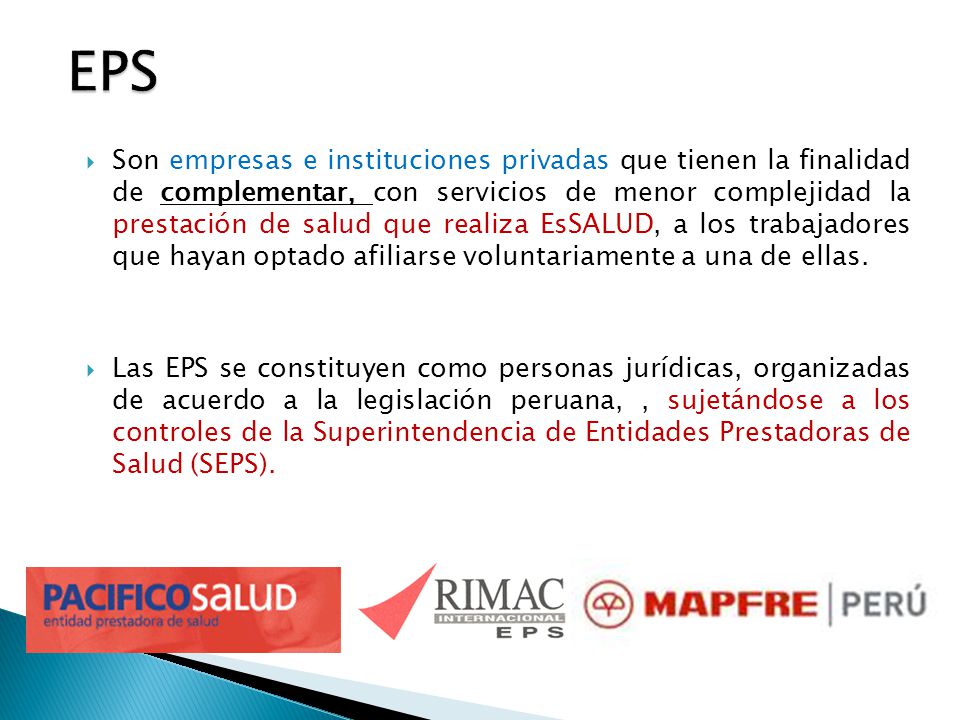 EPS

Son empresas e instituciones privadas que tienen la finalidad de complementar, con servicios de menor complejidad la prestación de salud que realiza EsSALUD, a los trabajadores que hayan optado afiliarse voluntariamente a una de ellas.

Las EPS se constituyen como personas jurídicas, organizadas de acuerdo a la legislación peruana, , sujetándose a los controles de la Superintendencia de Entidades Prestadoras de Salud (SEPS).

PACIFICOSALUD
entidad prestadora de salud

RIMAC
INTERNACIONAL
EPS

MAPFRE | PERÚ